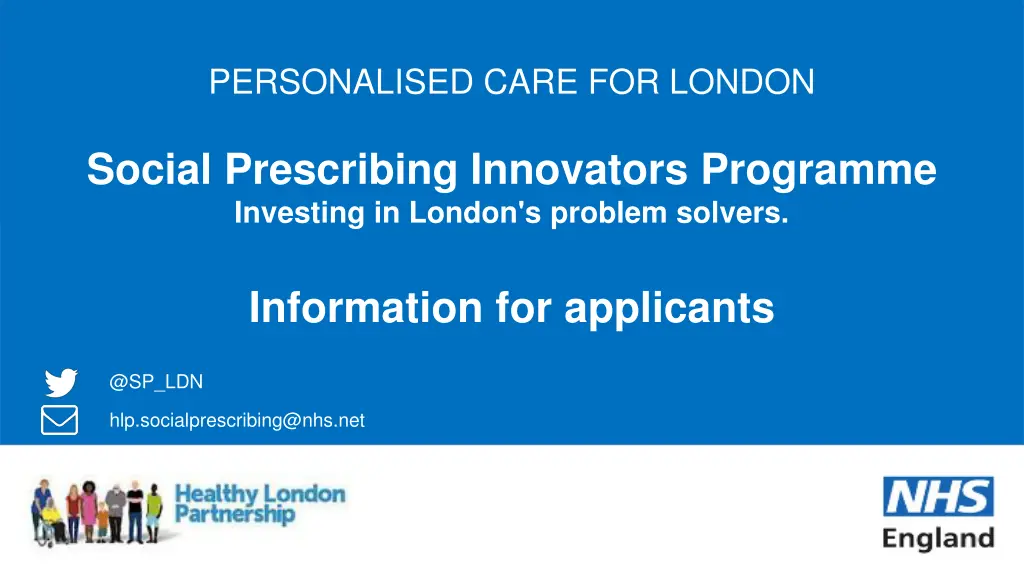 PERSONALISED CARE FOR LONDON

Social Prescribing Innovators Programme
Investing in London's problem solvers.

Information for applicants

@SP_LDN

hlp.socialprescribing@nhs.net

Healthy London Partnership

NHS England